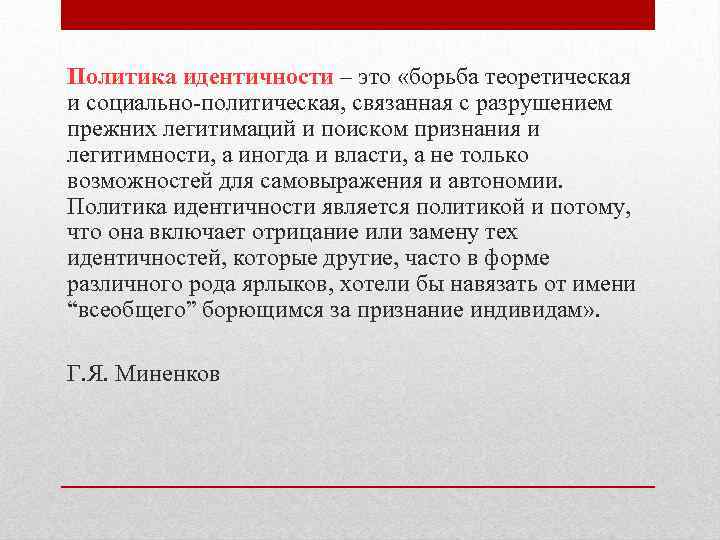 Политика идентичности – это «борьба теоретическая и социально-политическая, связанная с разрушением прежних легитимаций и поиском признания и легитимности, а иногда и власти, а не только возможностей для самовыражения и автономии. Политика идентичности является политикой и потому, что она включает отрицание или замену тех идентичностей, которые другие, часто в форме различного рода ярлыков, хотели бы навязать от имени “всеобщего” борющимся за признание индивидам».

Г.Я. Миненков